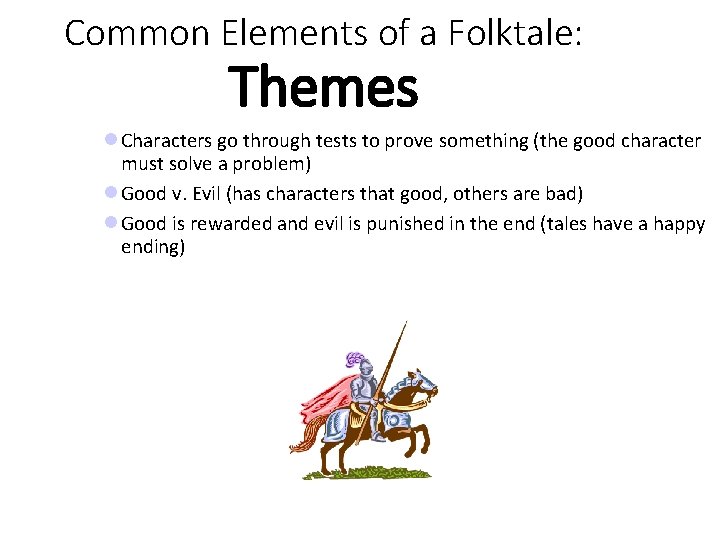 Common Elements of a Folktale:
Themes

- Characters go through tests to prove something (the good character must solve a problem)
- Good v. Evil (has characters that good, others are bad)
- Good is rewarded and evil is punished in the end (tales have a happy ending)